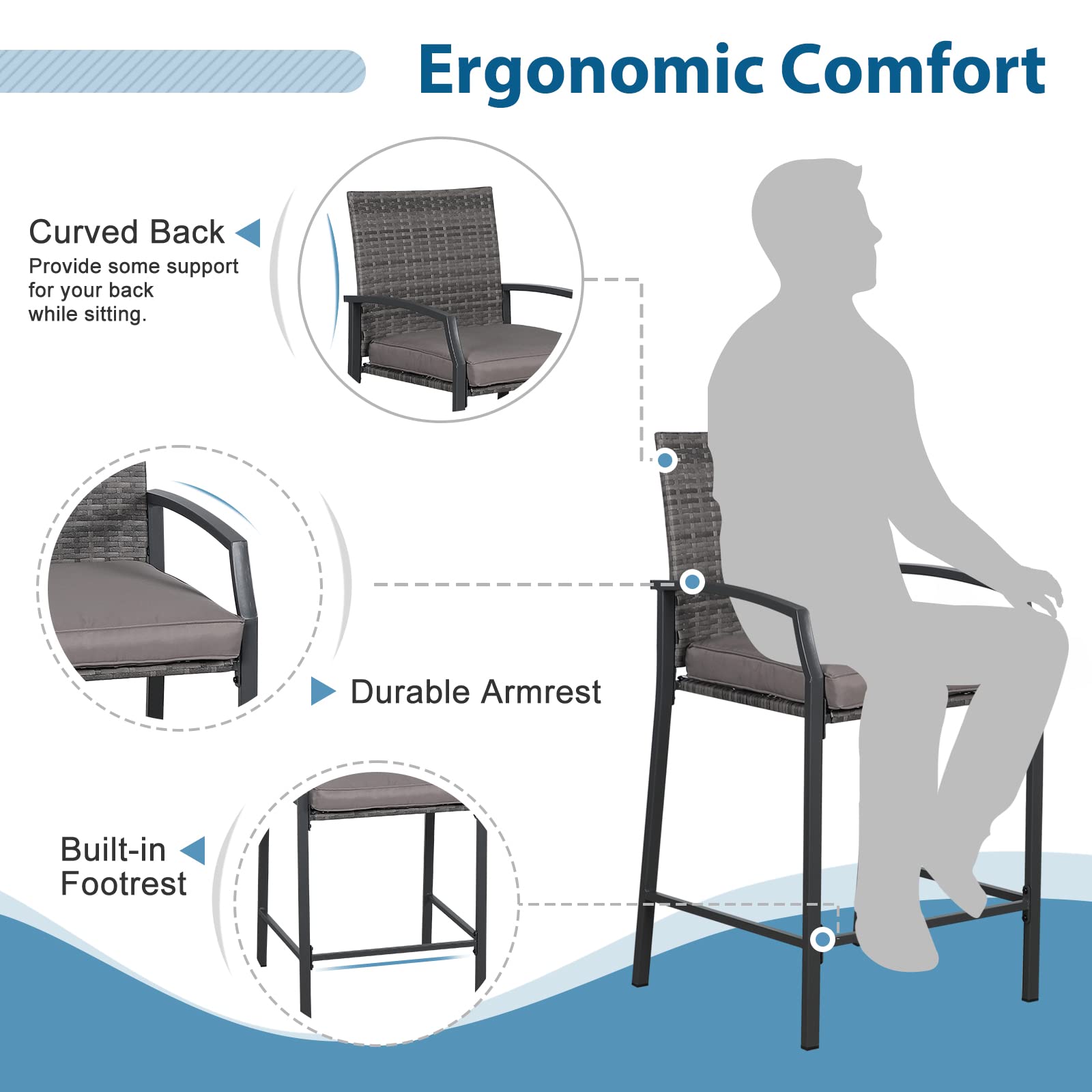 Ergonomic Comfort

Curved Back
Provide some support for your back while sitting.

Durable Armrest

Built-in Footrest